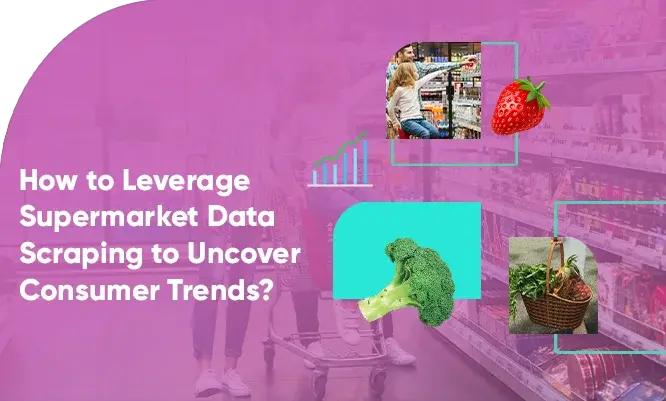 How to Leverage Supermarket Data Scraping to Uncover Consumer Trends?